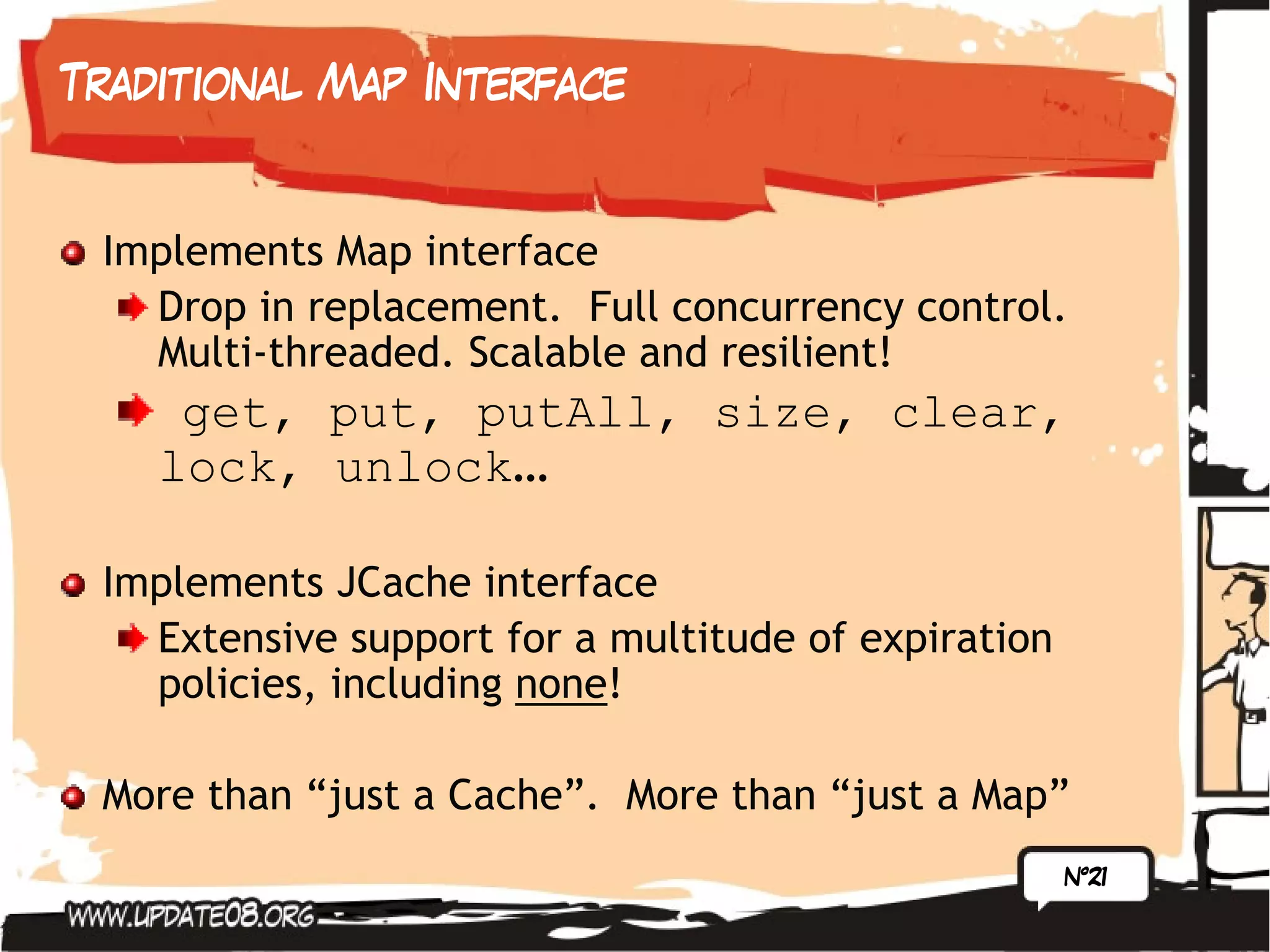 TRADITIONAL MAP INTERFACE

Implements Map interface

Drop in replacement.  Full concurrency control. Multi-threaded. Scalable and resilient!

get, put, putAll, size, clear, lock, unlock…

Implements JCache interface

Extensive support for a multitude of expiration policies, including none!

More than “just a Cache”.  More than “just a Map”

N°21

WWW.UPDATE08.ORG